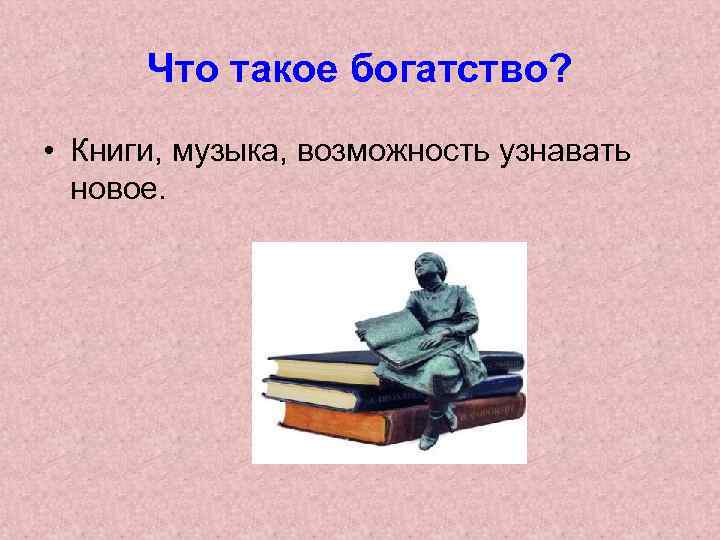 Что такое богатство?

• Книги, музыка, возможность узнавать новое.